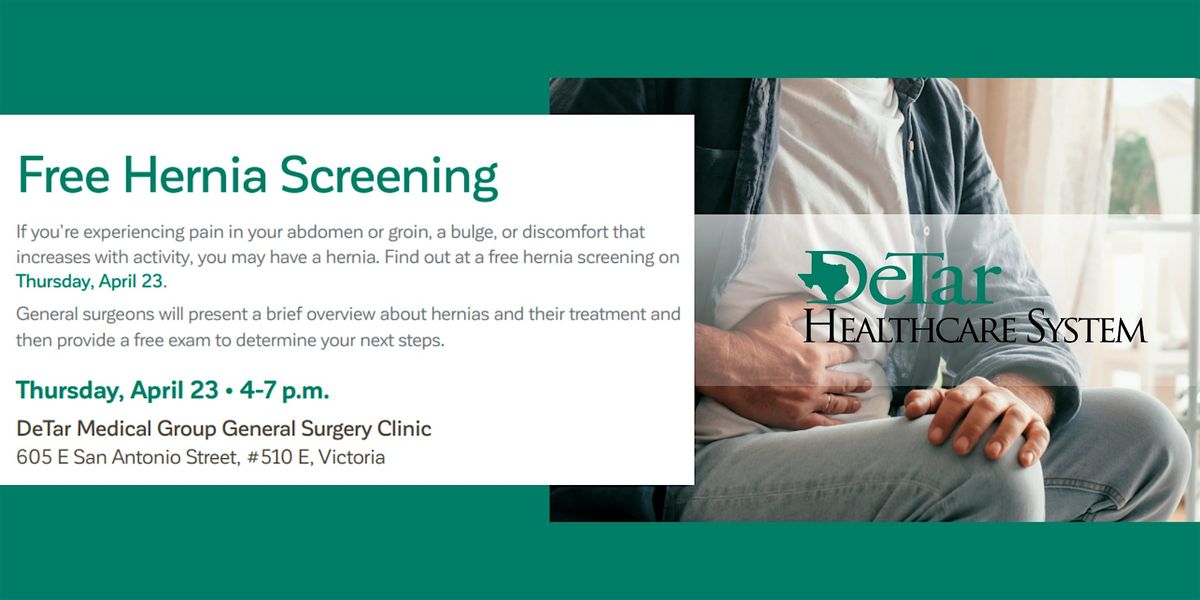 Free Hernia Screening

If you're experiencing pain in your abdomen or groin, a bulge, or discomfort that increases with activity, you may have a hernia. Find out at a free hernia screening on Thursday, April 23.

General surgeons will present a brief overview about hernias and their treatment and then provide a free exam to determine your next steps.

Thursday, April 23 • 4-7 p.m.

DeTar Medical Group General Surgery Clinic
605 E San Antonio Street, #510 E, Victoria

DeTar
HEALTHCARE SYSTEM